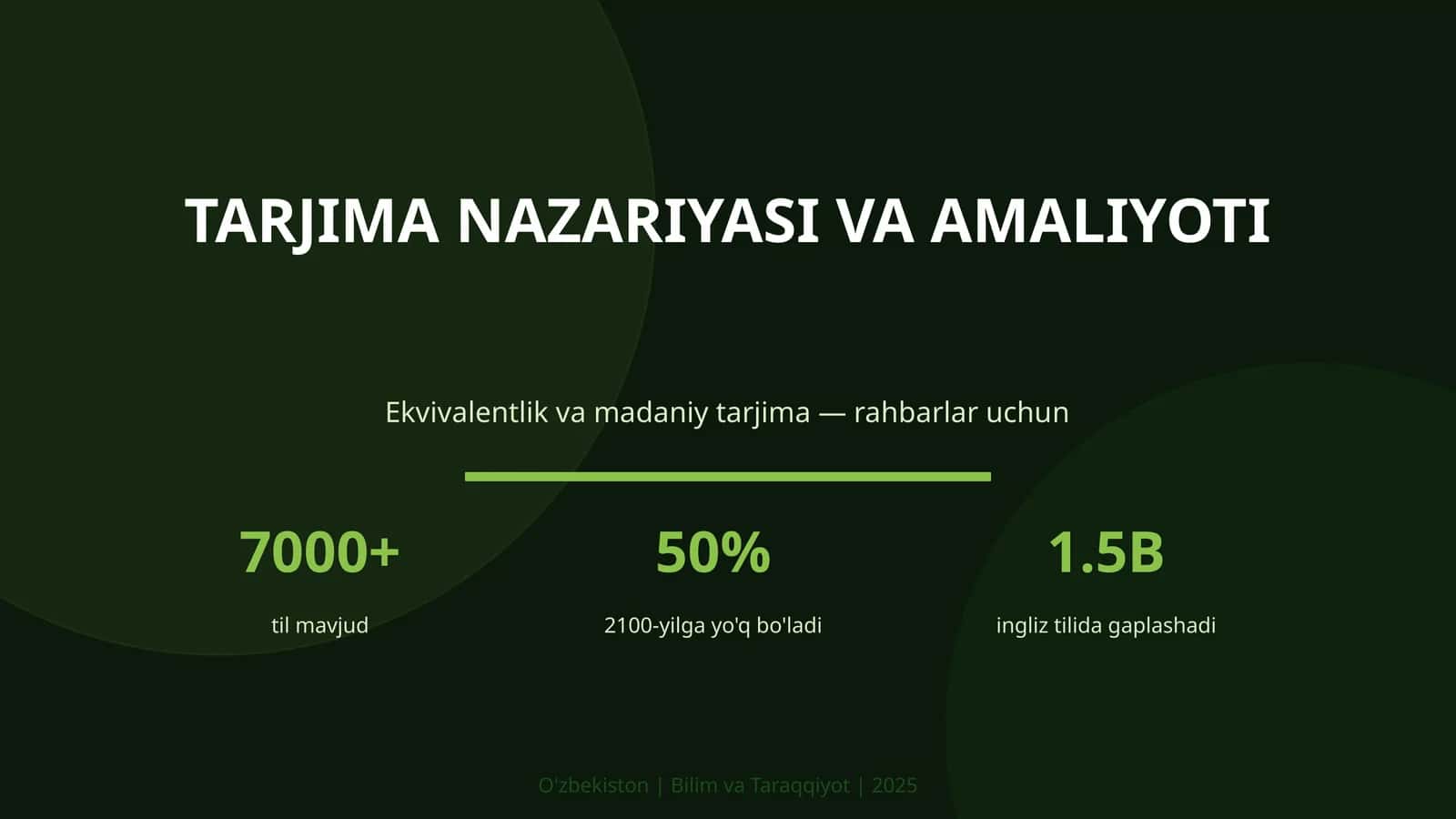 TARJIMA NAZARIYASI VA AMALIYOTI

Ekvivalentlik va madaniy tarjima — rahbarlar uchun

7000+
til mavjud

50%
2100-yilga yo'q bo'ladi

1.5B
ingliz tilida gaplashadi

O'zbekiston | Bilim va Taraqqiyot | 2025